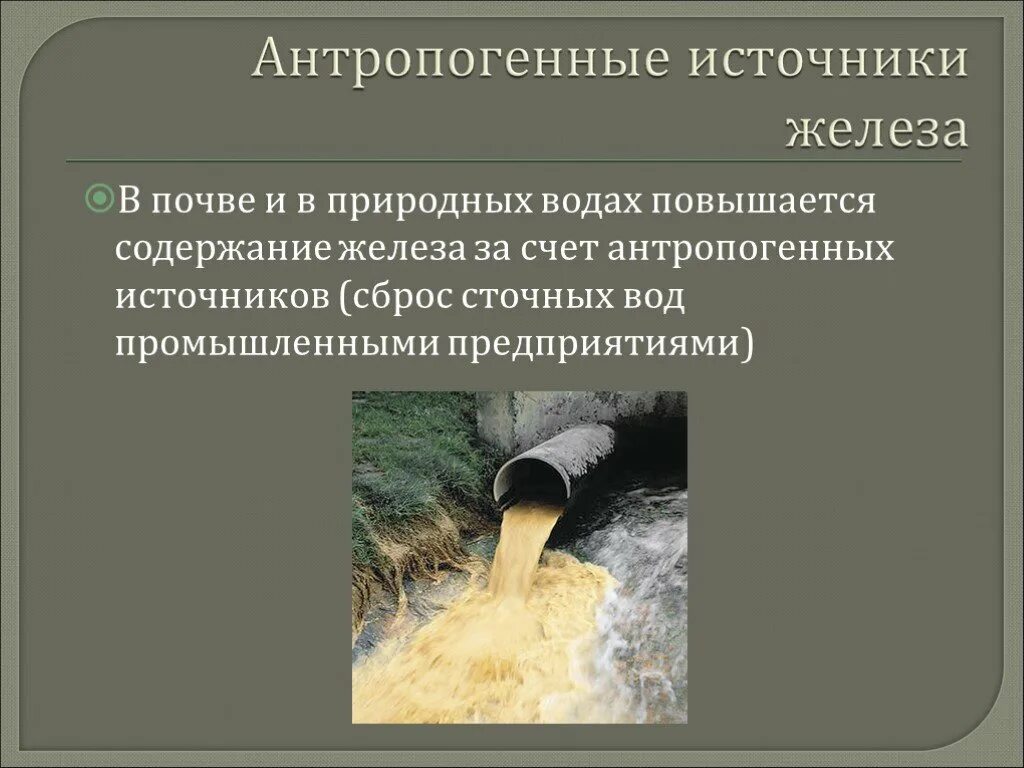 Антропогенные источники железа

В почве и в природных водах повышается содержание железа за счет антропогенных источников (сброс сточных вод промышленными предприятиями)